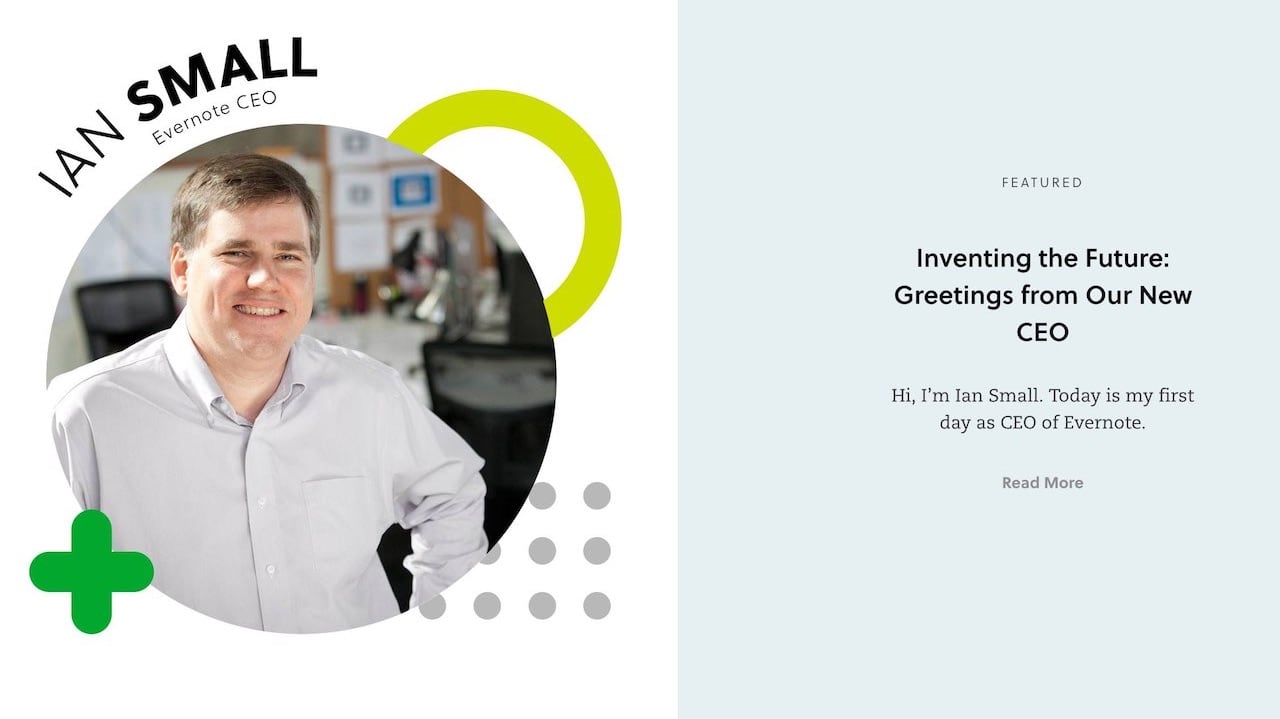 IAN SMALL
Evernote CEO

FEATURED

Inventing the Future: Greetings from Our New CEO

Hi, I'm Ian Small. Today is my first day as CEO of Evernote.

Read More